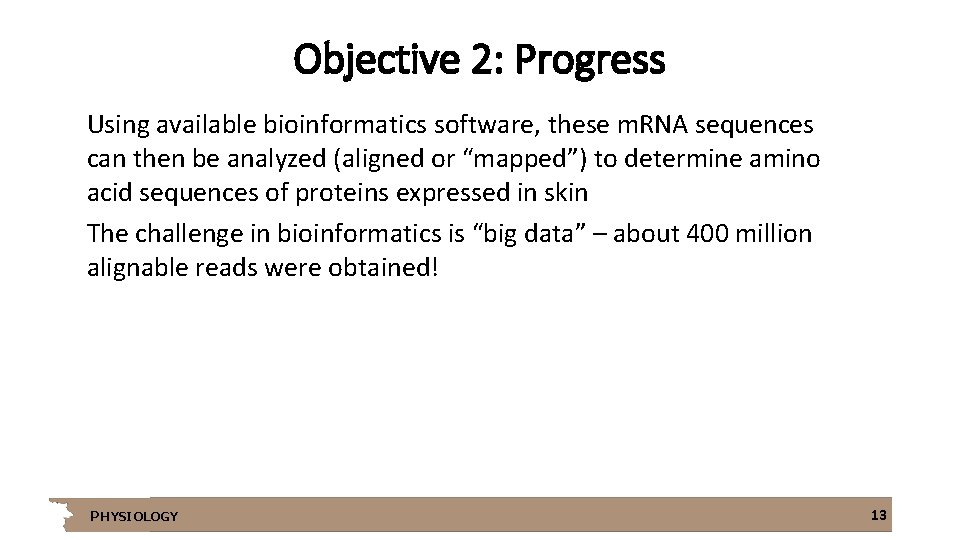 Objective 2: Progress

Using available bioinformatics software, these mRNA sequences can then be analyzed (aligned or “mapped”) to determine amino acid sequences of proteins expressed in skin

The challenge in bioinformatics is “big data” – about 400 million alignable reads were obtained!

PHYSIOLOGY

13